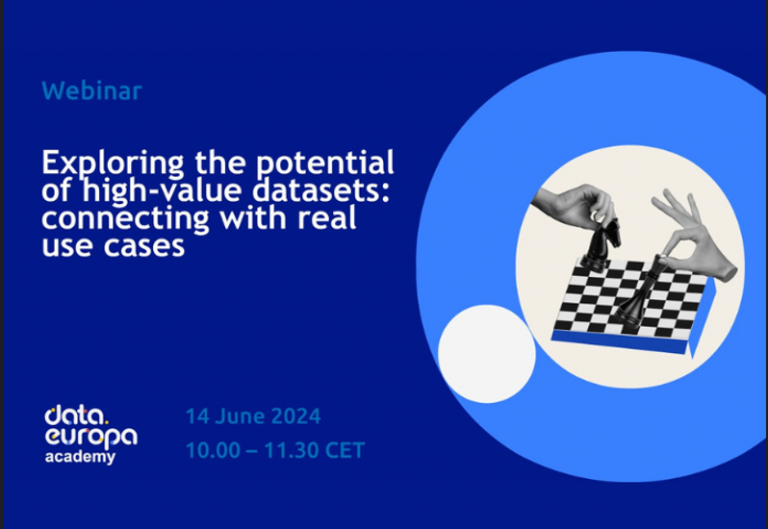 Webinar

Exploring the potential of high-value datasets: connecting with real use cases

data. europa academy

14 June 2024
10.00 – 11.30 CET